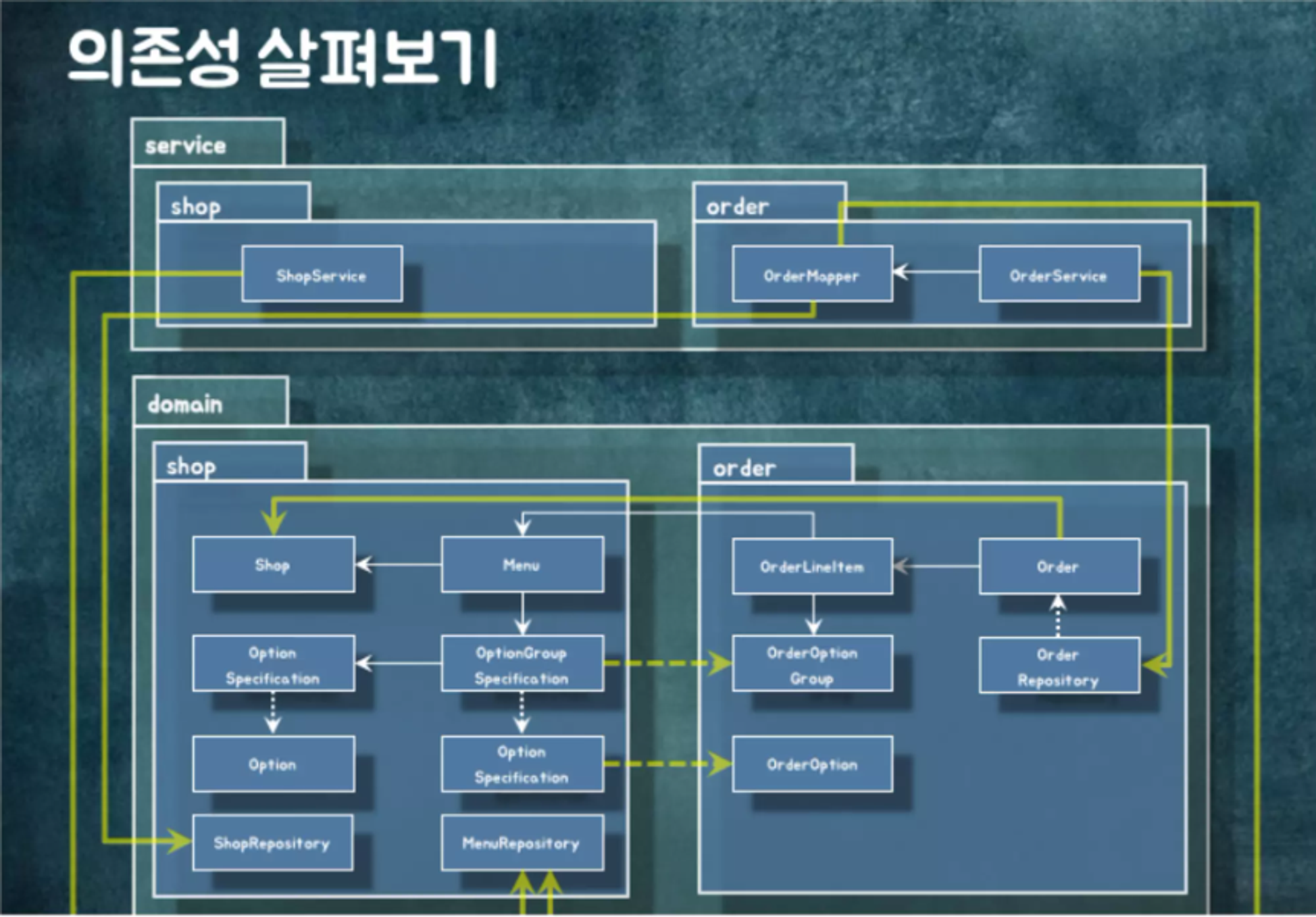 의존성 살펴보기

service

shop

ShopService

order

OrderMapper

OrderService

domain

shop

Shop

Menu

Option Specification

OptionGroup Specification

Option

Option Specification

ShopRepository

MenuRepository

order

OrderLineItem

Order

OrderOption Group

Order Repository

OrderOption